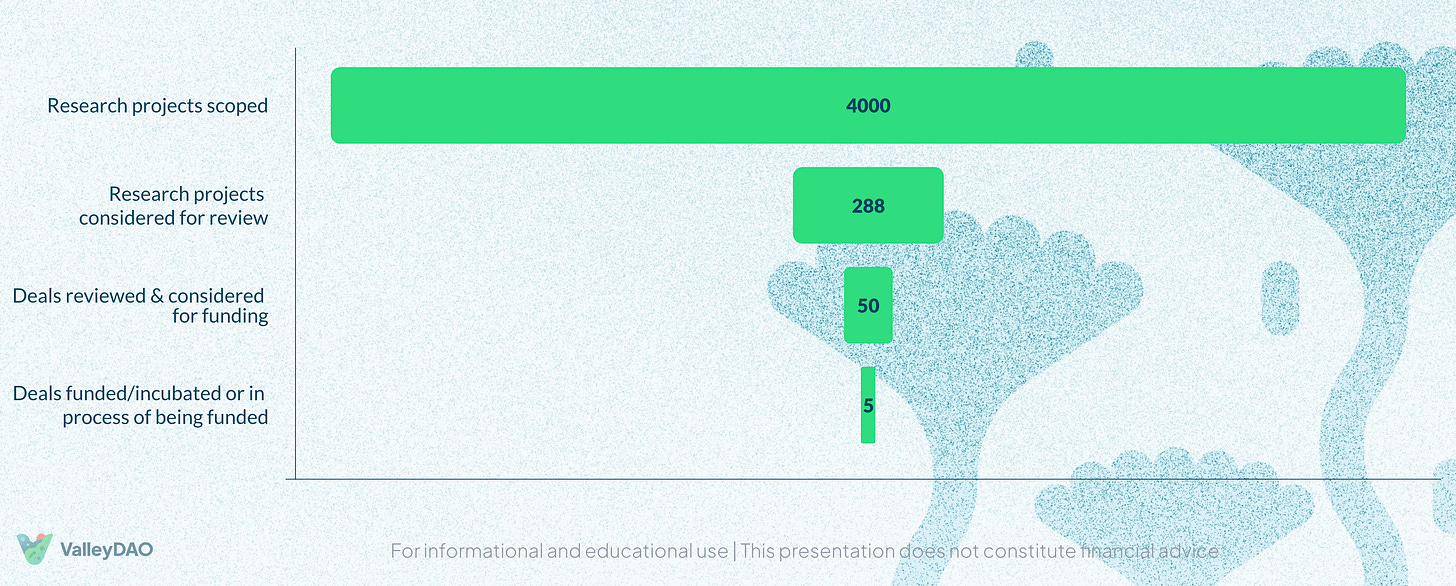 Research projects scoped

4000

Research projects considered for review

288

Deals reviewed & considered for funding

50

Deals funded/incubated or in process of being funded

5

ValleyDAO

For informational and educational use | This presentation does not constitute financial advice